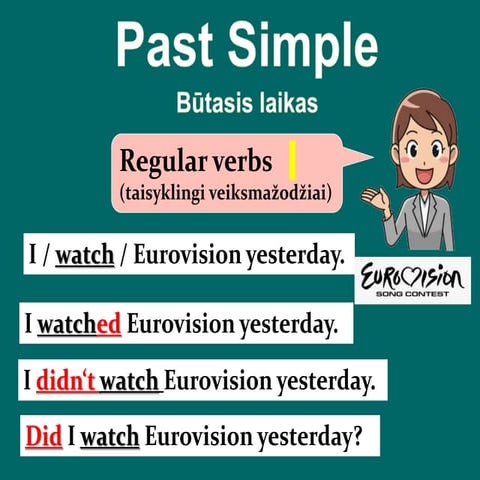 Past Simple

Būtasis laikas

Regular verbs
(taisyklingi veiksmažodžiai)

I / watch / Eurovision yesterday.

EUROVISION
SONG CONTEST

I watched Eurovision yesterday.

I didn‘t watch Eurovision yesterday.

Did I watch Eurovision yesterday?